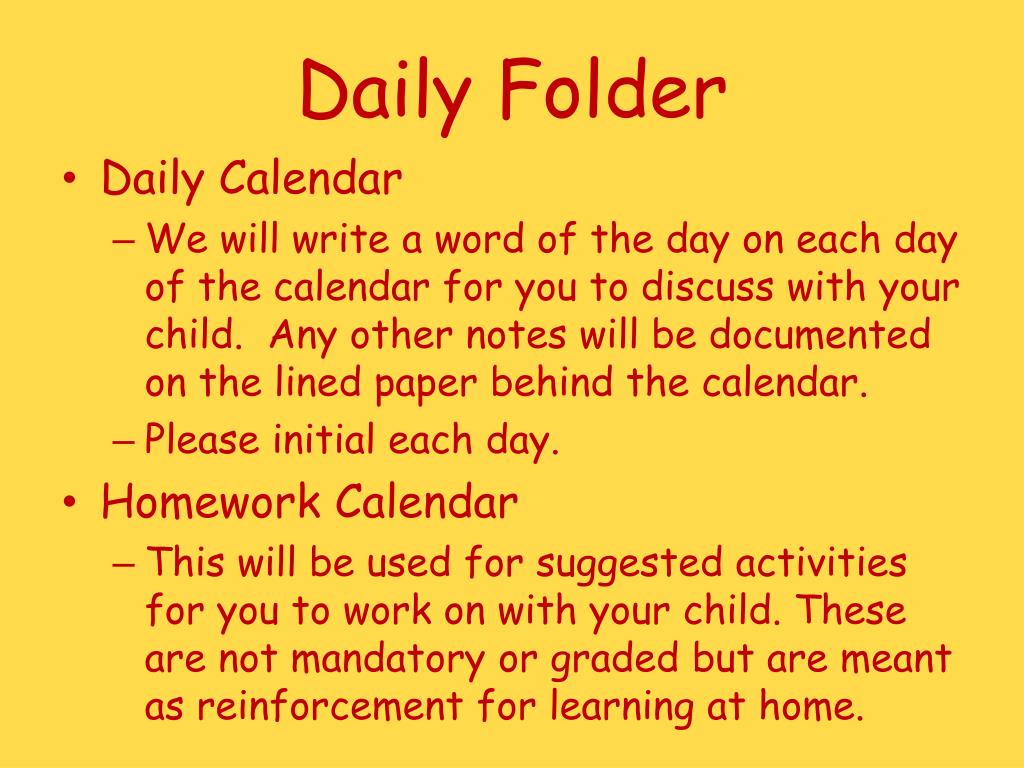 Daily Folder

• Daily Calendar
– We will write a word of the day on each day of the calendar for you to discuss with your child. Any other notes will be documented on the lined paper behind the calendar.
– Please initial each day.

• Homework Calendar
– This will be used for suggested activities for you to work on with your child. These are not mandatory or graded but are meant as reinforcement for learning at home.